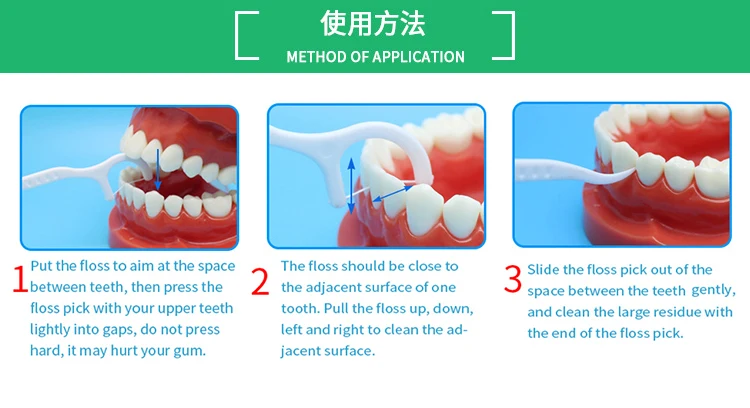 使用方法
METHOD OF APPLICATION

1 Put the floss to aim at the space between teeth, then press the floss pick with your upper teeth lightly into gaps, do not press hard, it may hurt your gum.

2 The floss should be close to the adjacent surface of one tooth. Pull the floss up, down, left and right to clean the adjacent surface.

3 Slide the floss pick out of the space between the teeth gently, and clean the large residue with the end of the floss pick.